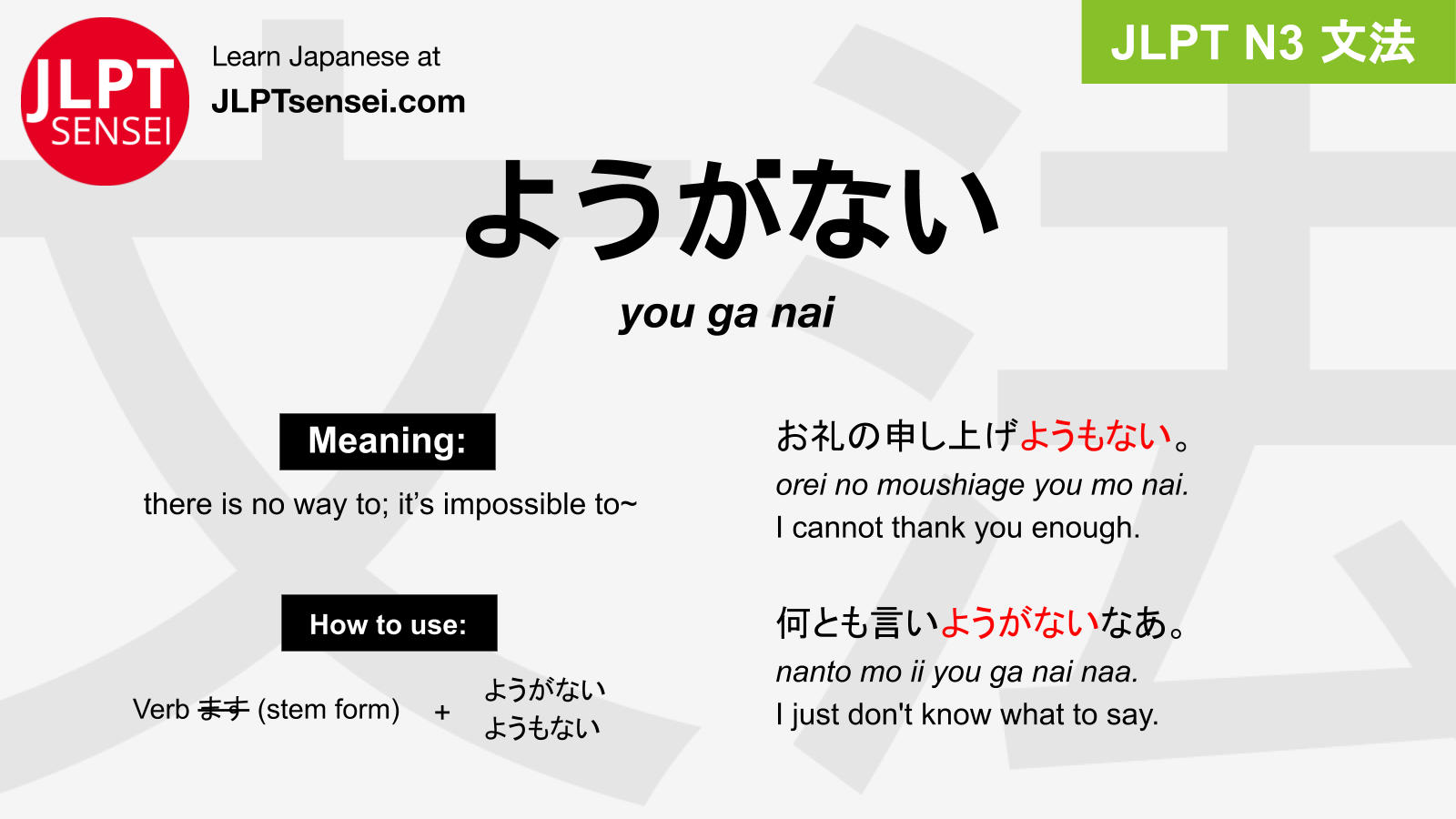 JLPT SENSEI

Learn Japanese at
JLPTsensei.com

JLPT N3 文法

ようがない

you ga nai

Meaning:

there is no way to; it's impossible to~

How to use:

Verb ~~ます~~ (stem form) + ようがない
ようもない

お礼の申し上げようもない。
orei no moushiage you mo nai.
I cannot thank you enough.

何とも言いようがないなあ。
nanto mo ii you ga nai naa.
I just don't know what to say.